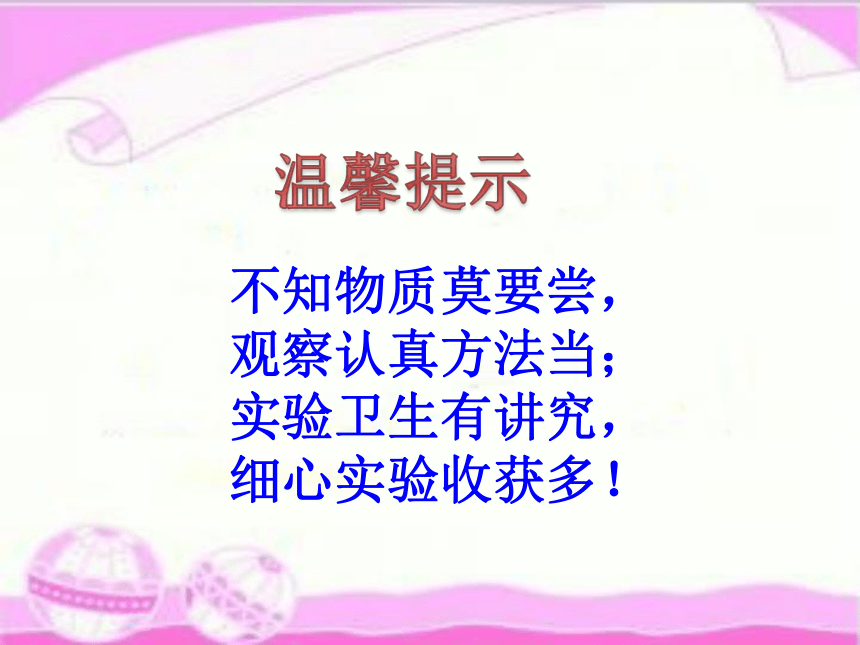 温馨提示

不知物质莫要尝，
观察认真方法当；
实验卫生有讲究，
细心实验收获多！